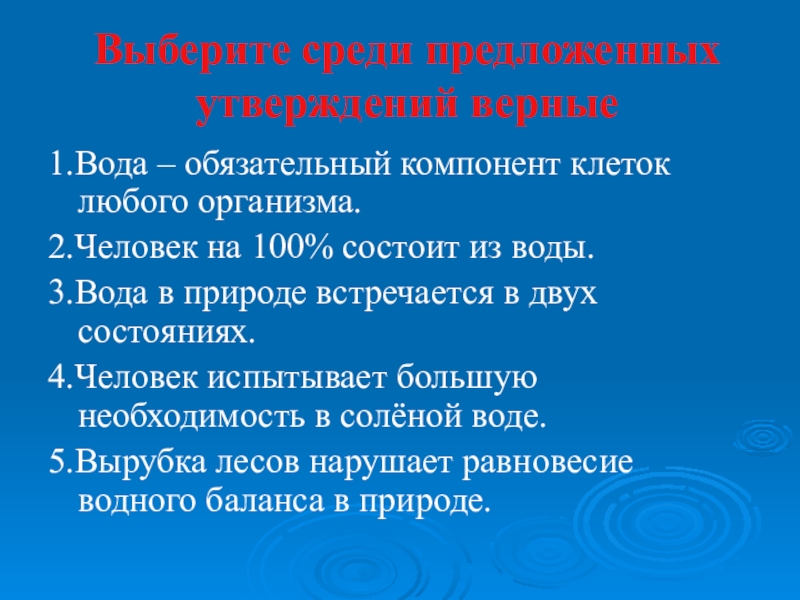 Выберите среди предложенных утверждений верные

1.Вода – обязательный компонент клеток любого организма.

2.Человек на 100% состоит из воды.

3.Вода в природе встречается в двух состояниях.

4.Человек испытывает большую необходимость в солёной воде.

5.Вырубка лесов нарушает равновесие водного баланса в природе.